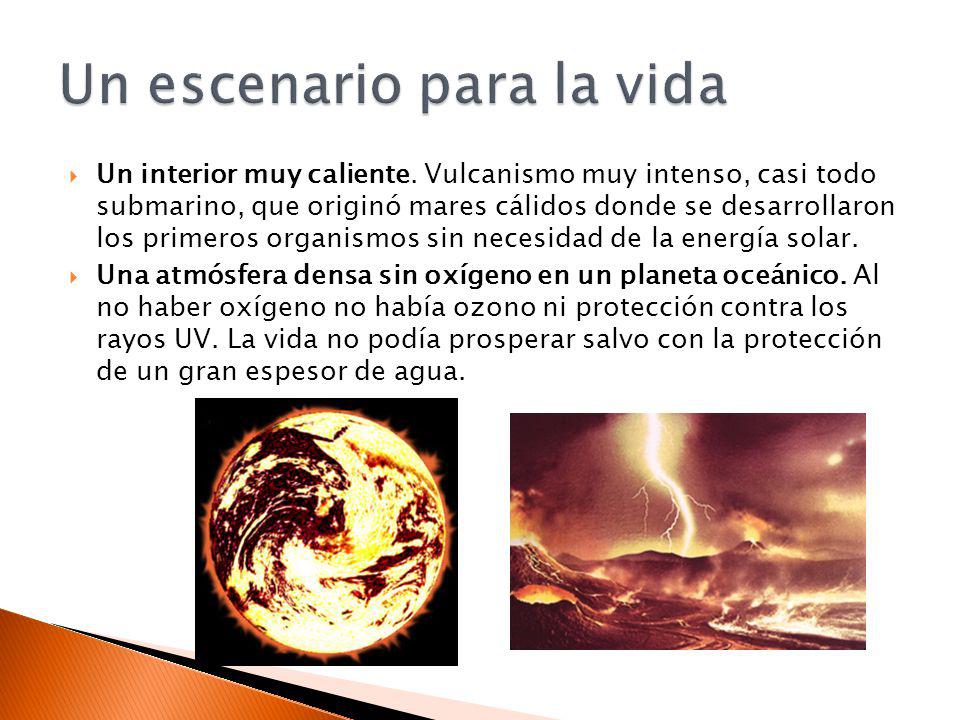 Un escenario para la vida

Un interior muy caliente. Vulcanismo muy intenso, casi todo submarino, que originó mares cálidos donde se desarrollaron los primeros organismos sin necesidad de la energía solar.

Una atmósfera densa sin oxígeno en un planeta oceánico. Al no haber oxígeno no había ozono ni protección contra los rayos UV. La vida no podía prosperar salvo con la protección de un gran espesor de agua.